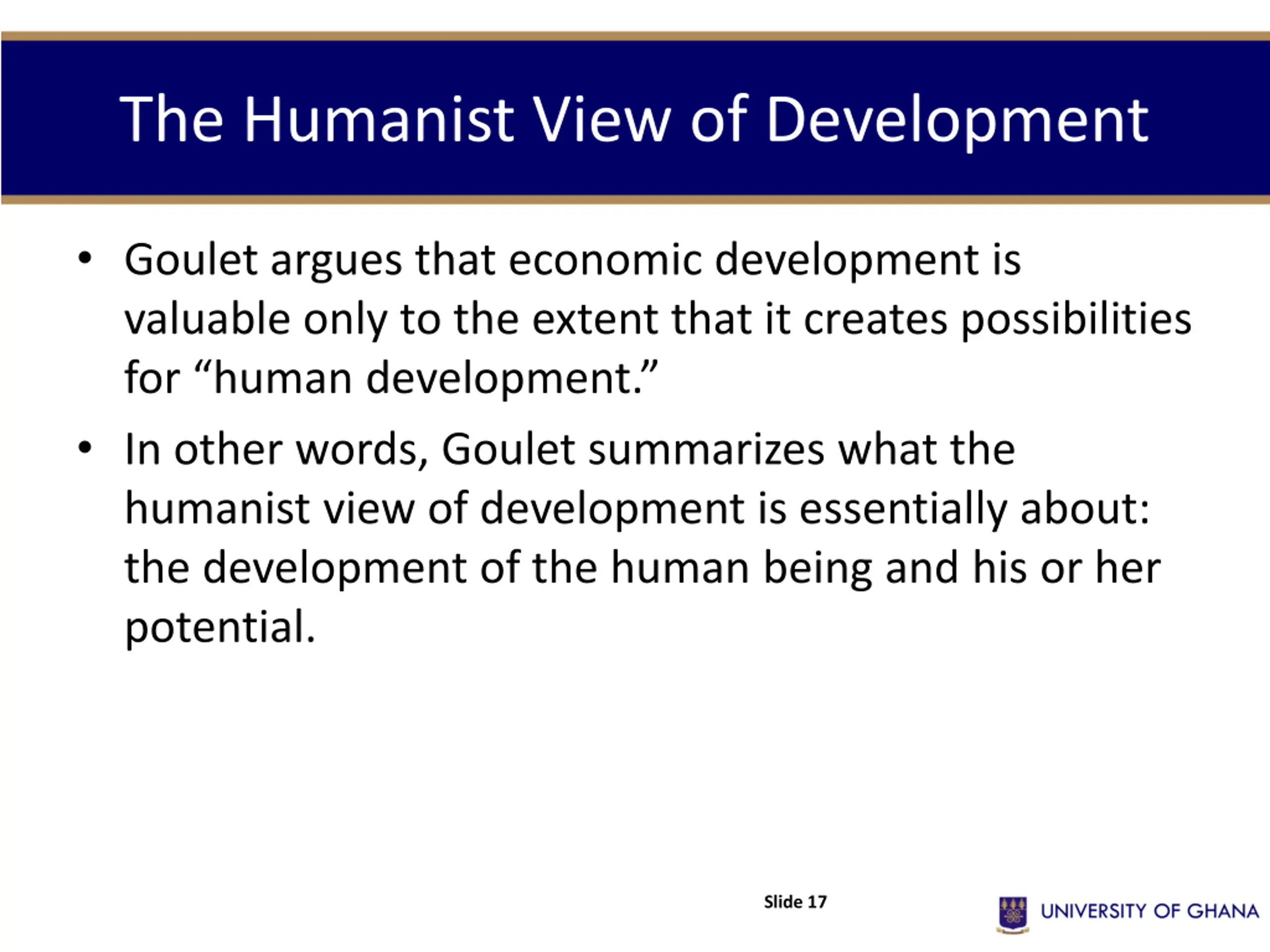 The Humanist View of Development

• Goulet argues that economic development is valuable only to the extent that it creates possibilities for “human development.”

• In other words, Goulet summarizes what the humanist view of development is essentially about: the development of the human being and his or her potential.

Slide 17

UNIVERSITY OF GHANA